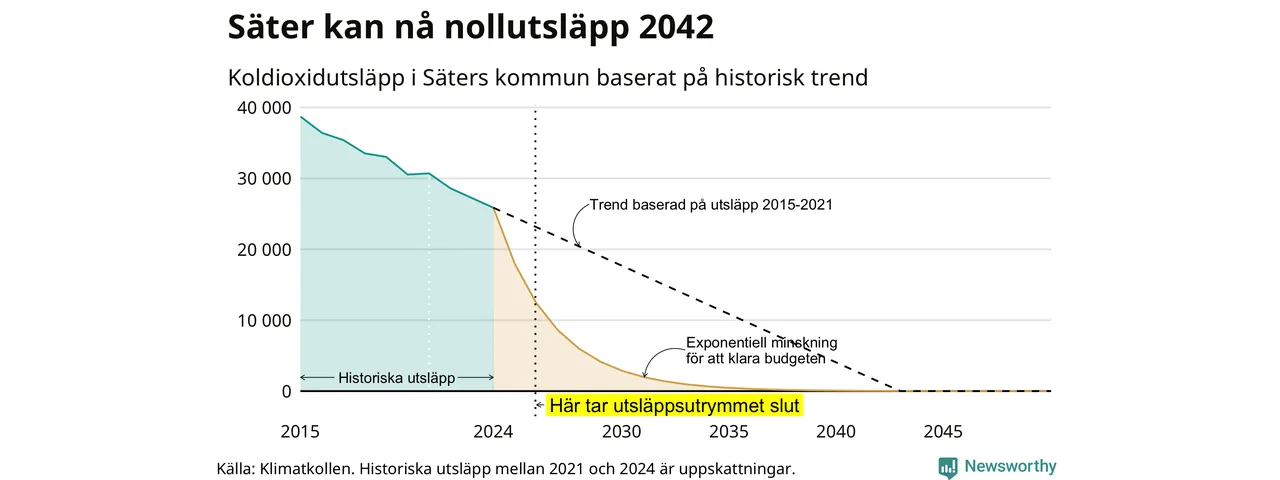 Säter kan nå nollutsläpp 2042

Koldioxidutsläpp i Säters kommun baserat på historisk trend

40 000
30 000
20 000
10 000
0

Trend baserad på utsläpp 2015-2021

Exponentiell minskning för att klara budgeten

Historiska utsläpp

Här tar utsläppsutrymmet slut

2015
2024
2030
2035
2040
2045

Källa: Klimatkollen. Historiska utsläpp mellan 2021 och 2024 är uppskattningar.

Newsworthy